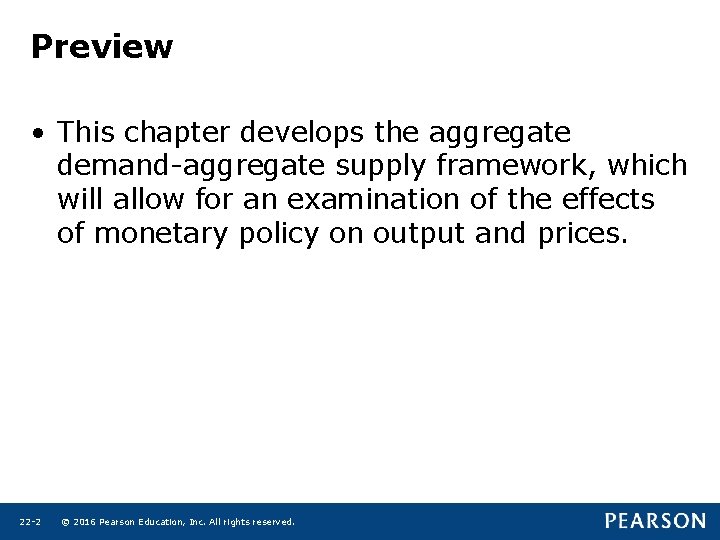 Preview

• This chapter develops the aggregate demand-aggregate supply framework, which will allow for an examination of the effects of monetary policy on output and prices.

22-2 © 2016 Pearson Education, Inc. All rights reserved.

PEARSON